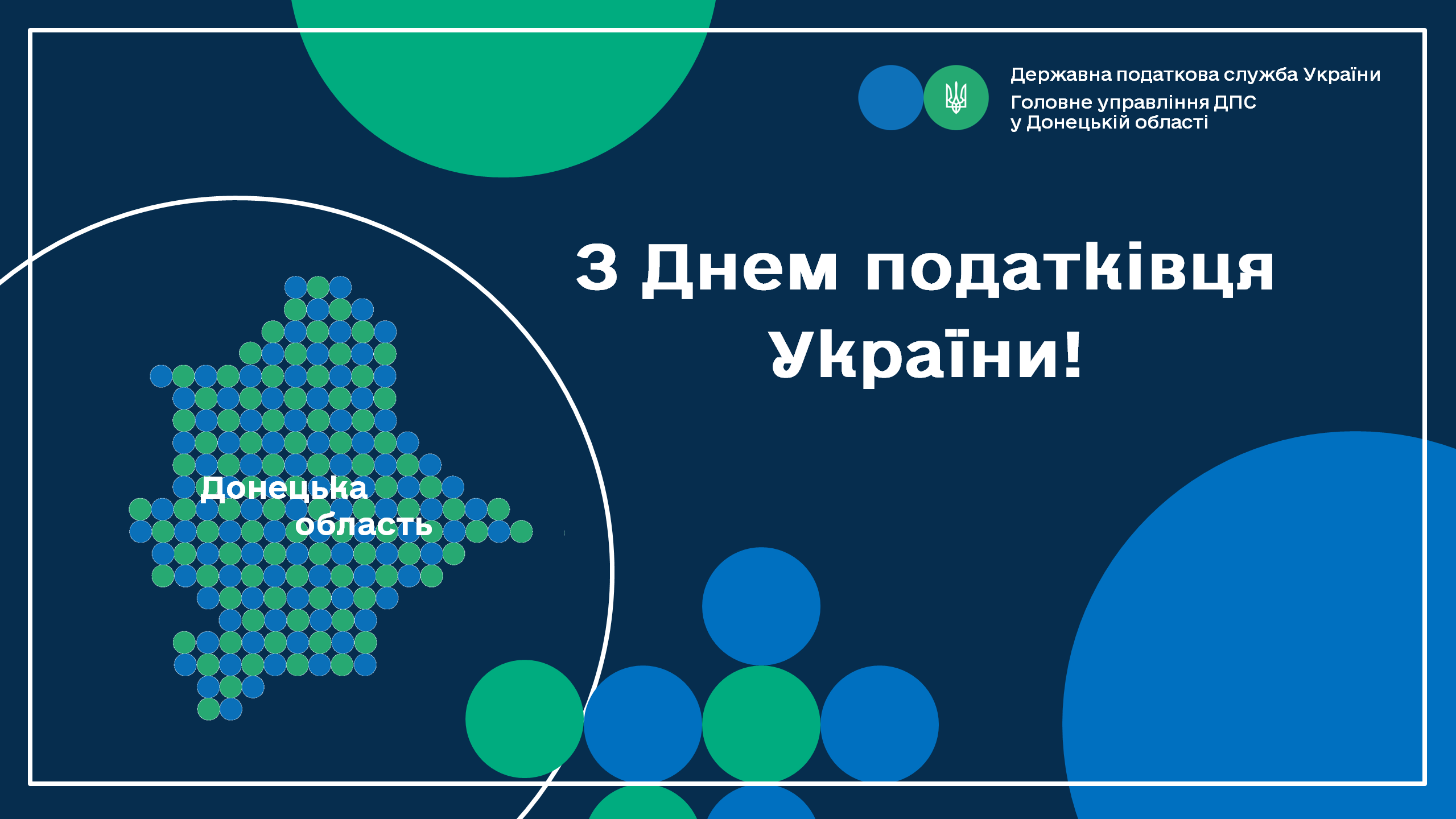 Державна податкова служба України
Головне управління ДПС у Донецькій області

З Днем податківця України!

Донецька область